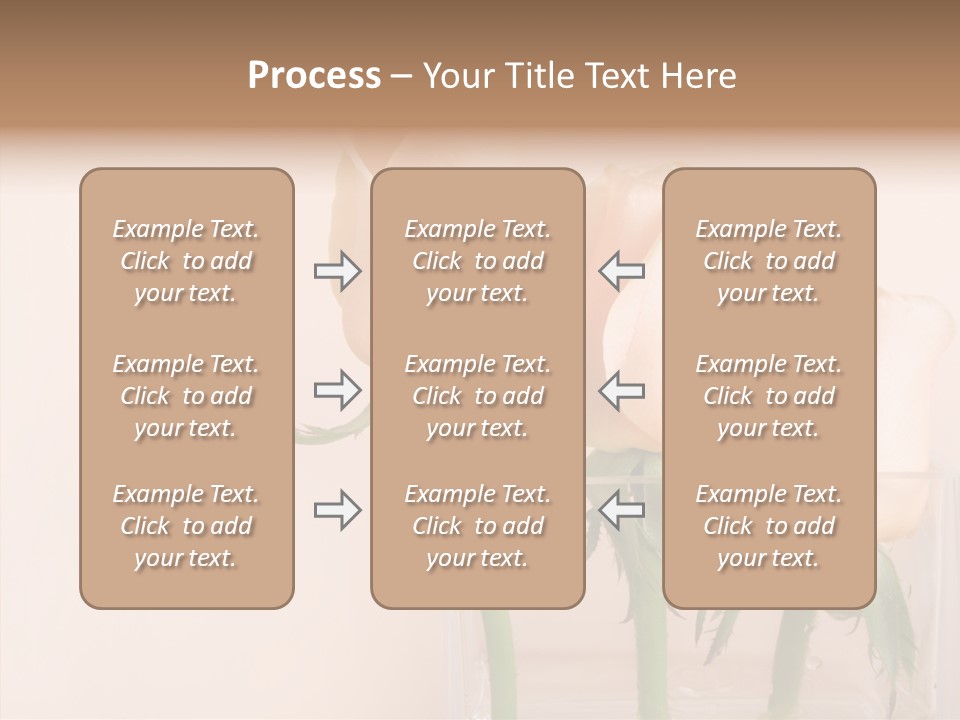 Process – Your Title Text Here

Example Text. Click to add your text.

Example Text. Click to add your text.

Example Text. Click to add your text.

Example Text. Click to add your text.

Example Text. Click to add your text.

Example Text. Click to add your text.

Example Text. Click to add your text.

Example Text. Click to add your text.

Example Text. Click to add your text.